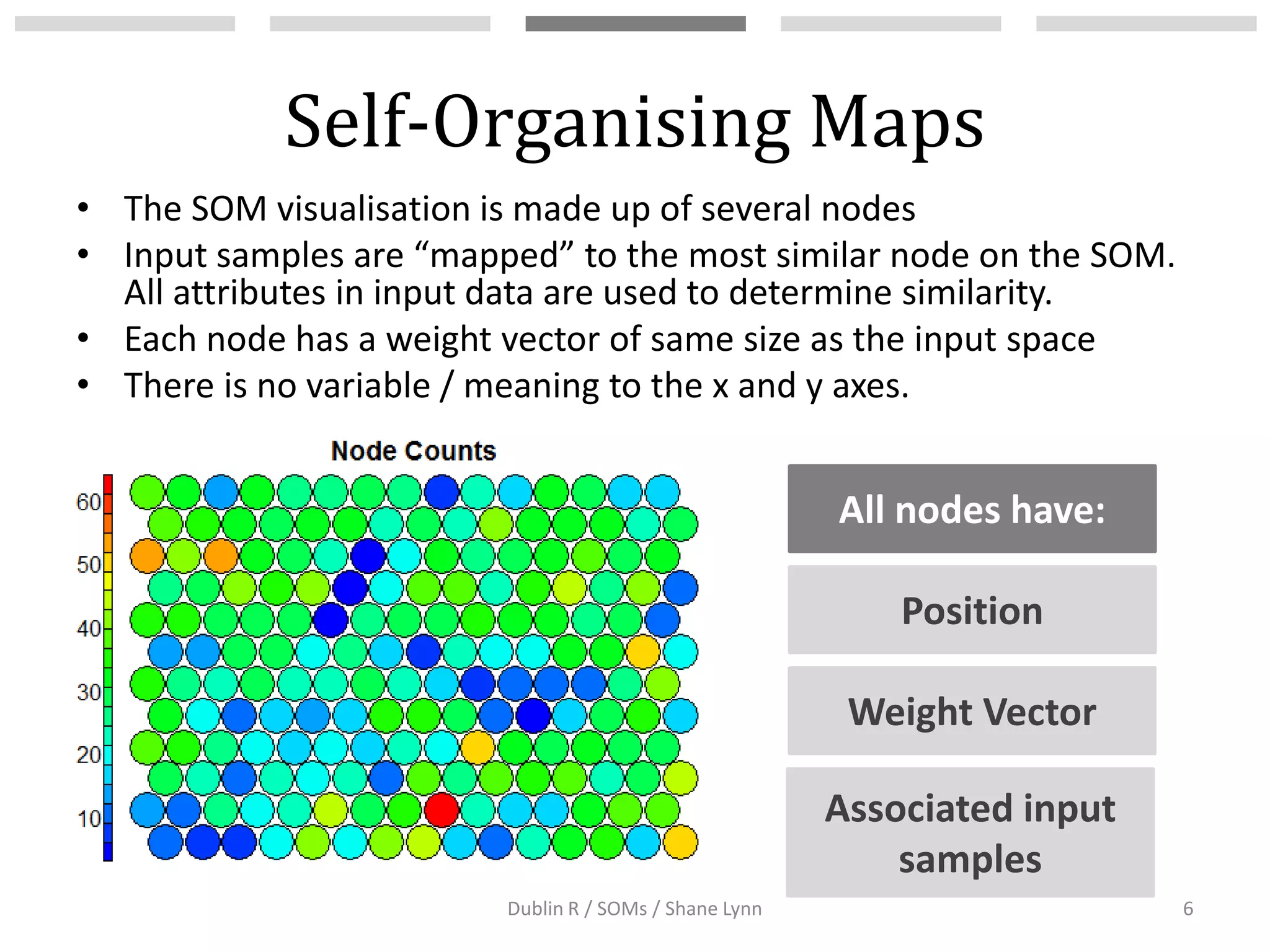 Self-Organising Maps

• The SOM visualisation is made up of several nodes
• Input samples are “mapped” to the most similar node on the SOM. All attributes in input data are used to determine similarity.
• Each node has a weight vector of same size as the input space
• There is no variable / meaning to the x and y axes.

Node Counts

60
50
40
30
20
10

All nodes have:

Position

Weight Vector

Associated input samples

Dublin R / SOMs / Shane Lynn

6